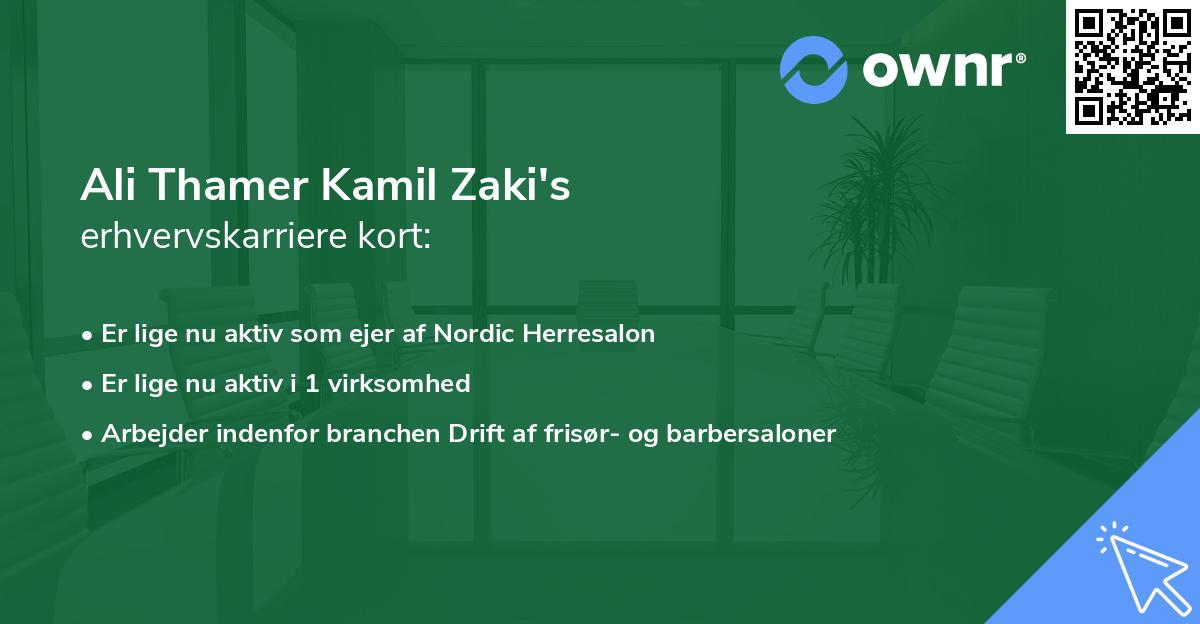 ownr®

Ali Thamer Kamil Zaki's
erhvervskarriere kort:

• Er lige nu aktiv som ejer af Nordic Herresalon
• Er lige nu aktiv i 1 virksomhed
• Arbejder indenfor branchen Drift af frisør- og barbersaloner